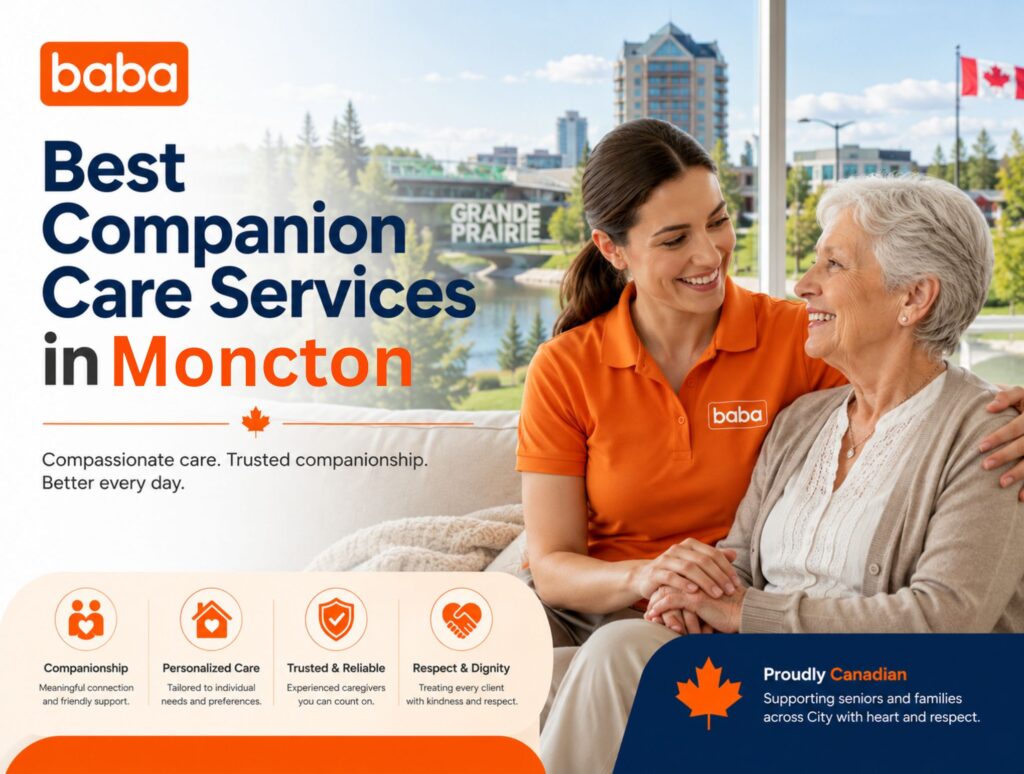 baba

Best Companion Care Services in Moncton

GRANDE PRAIRIE

baba

Compassionate care. Trusted companionship. Better every day.

Companionship
Meaningful connection and friendly support.

Personalized Care
Tailored to individual needs and preferences.

Trusted & Reliable
Experienced caregivers you can count on.

Respect & Dignity
Treating every client with kindness and respect.

Proudly Canadian
Supporting seniors and families across City with heart and respect.